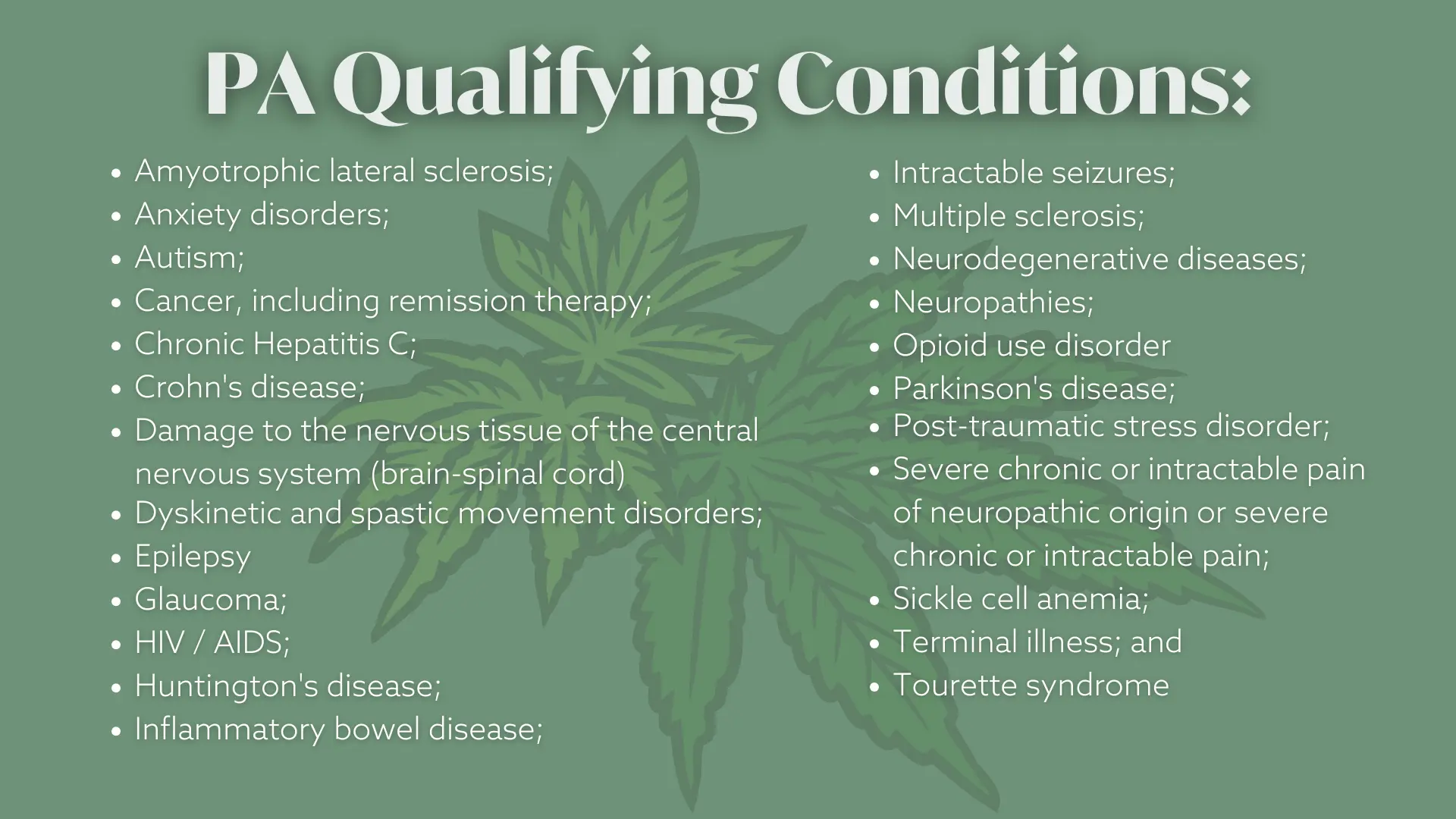 PA Qualifying Conditions:

- Amyotrophic lateral sclerosis;
- Anxiety disorders;
- Autism;
- Cancer, including remission therapy;
- Chronic Hepatitis C;
- Crohn's disease;
- Damage to the nervous tissue of the central nervous system (brain-spinal cord)
- Dyskinetic and spastic movement disorders;
- Epilepsy
- Glaucoma;
- HIV / AIDS;
- Huntington's disease;
- Inflammatory bowel disease;

- Intractable seizures;
- Multiple sclerosis;
- Neurodegenerative diseases;
- Neuropathies;
- Opioid use disorder
- Parkinson's disease;
- Post-traumatic stress disorder;
- Severe chronic or intractable pain of neuropathic origin or severe chronic or intractable pain;
- Sickle cell anemia;
- Terminal illness; and
- Tourette syndrome